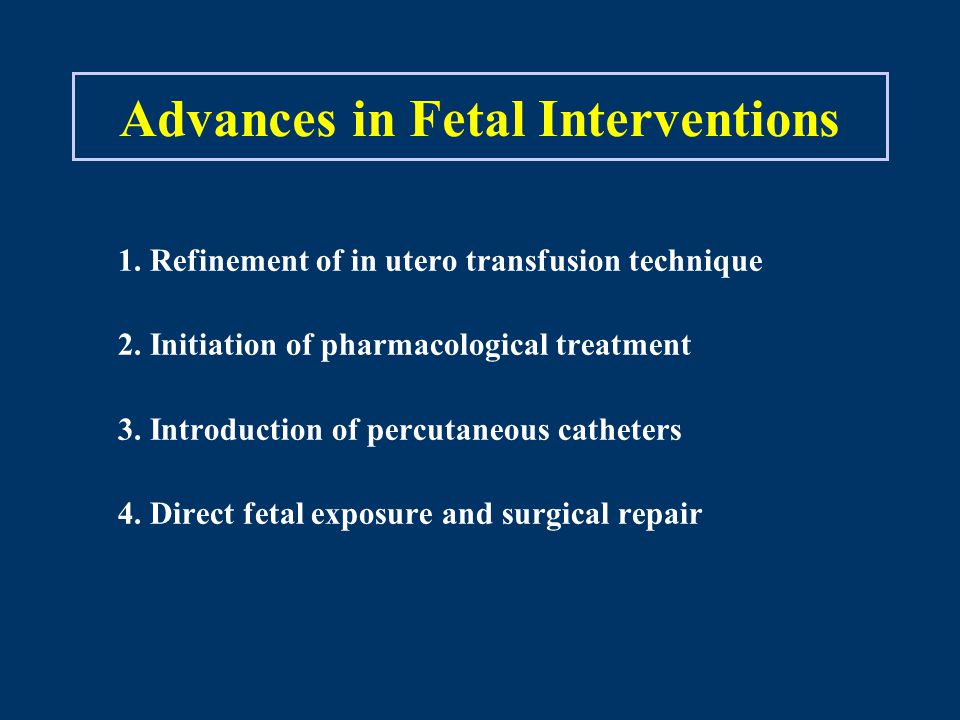 Advances in Fetal Interventions

1. Refinement of in utero transfusion technique

2. Initiation of pharmacological treatment

3. Introduction of percutaneous catheters

4. Direct fetal exposure and surgical repair